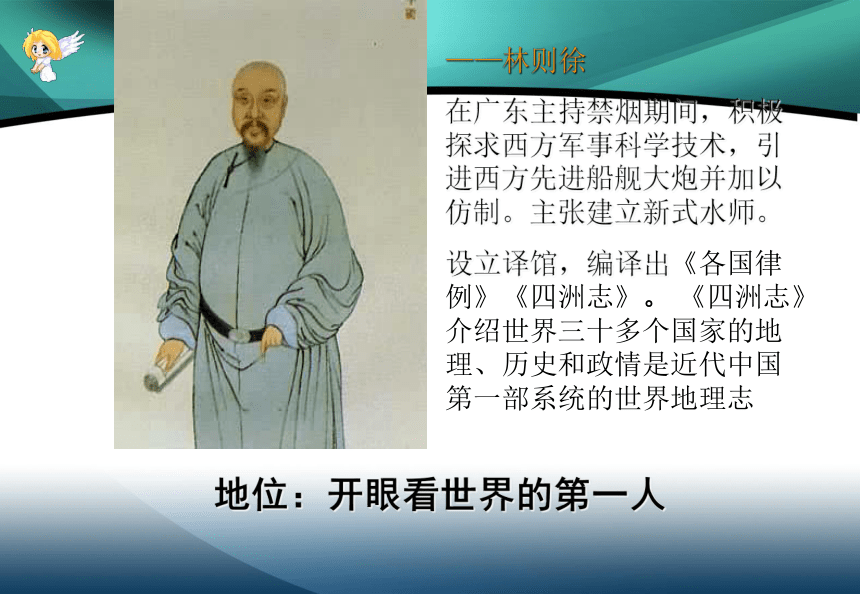 ——林则徐

在广东主持禁烟期间，积极探求西方军事科学技术，引进西方先进船舰大炮并加以仿制。主张建立新式水师。

设立译馆，编译出《各国律例》《四洲志》。《四洲志》介绍世界三十多个国家的地理、历史和政情是近代中国第一部系统的世界地理志

地位：开眼看世界的第一人